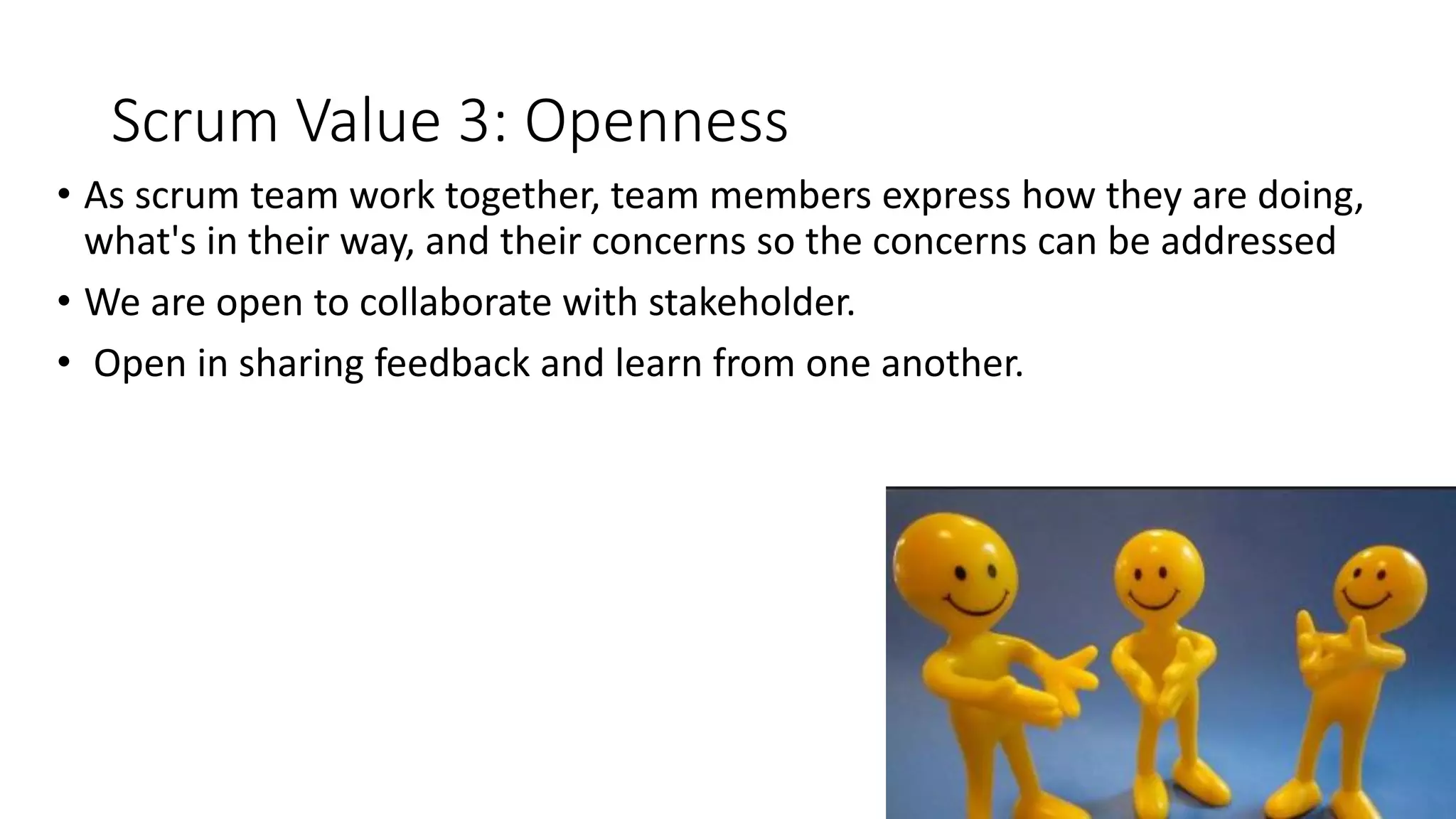 Scrum Value 3: Openness

• As scrum team work together, team members express how they are doing, what's in their way, and their concerns so the concerns can be addressed

• We are open to collaborate with stakeholder.

• Open in sharing feedback and learn from one another.